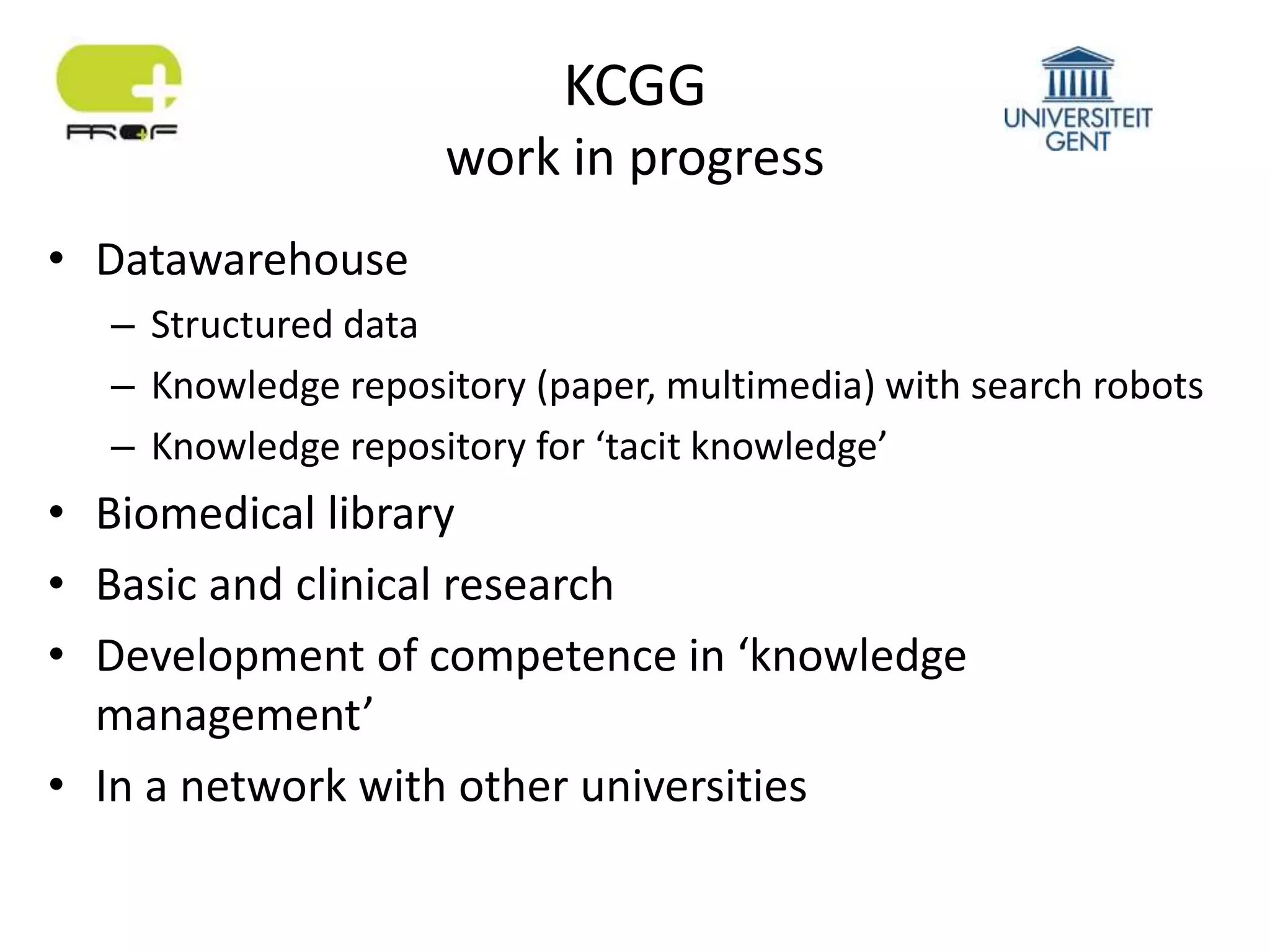 PROF

KCGG
work in progress

UNIVERSITEIT GENT

• Datawarehouse
  – Structured data
  – Knowledge repository (paper, multimedia) with search robots
  – Knowledge repository for ‘tacit knowledge’
• Biomedical library
• Basic and clinical research
• Development of competence in ‘knowledge management’
• In a network with other universities